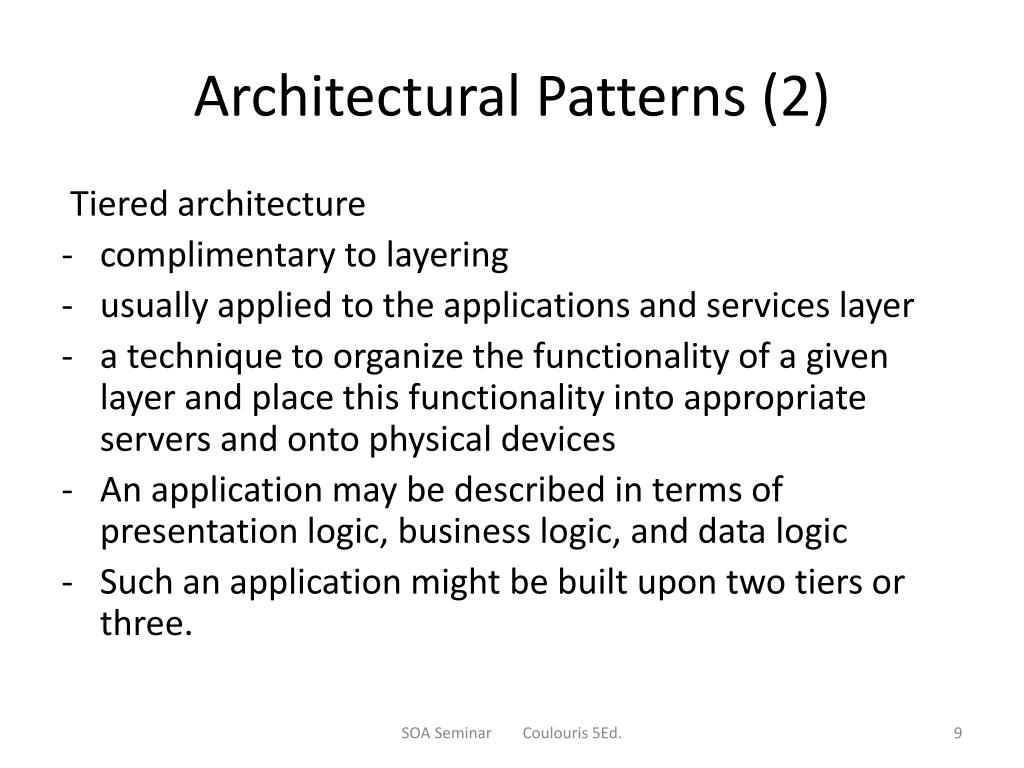 Architectural Patterns (2)

Tiered architecture
- complimentary to layering
- usually applied to the applications and services layer
- a technique to organize the functionality of a given layer and place this functionality into appropriate servers and onto physical devices
- An application may be described in terms of presentation logic, business logic, and data logic
- Such an application might be built upon two tiers or three.

SOA Seminar Coulouris 5Ed. 9